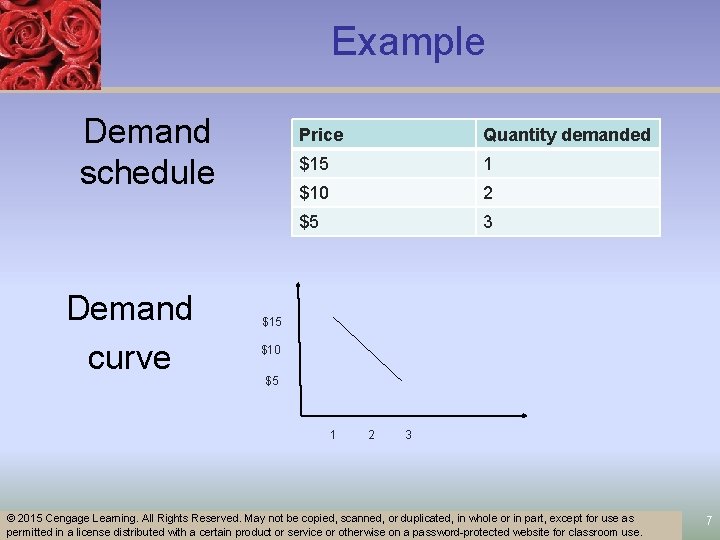 Example

Demand schedule

| Price | Quantity demanded |
|---|---|
| \$15 | 1 |
| \$10 | 2 |
| \$5 | 3 |

Demand curve

\$15
\$10
\$5
1 2 3

© 2015 Cengage Learning. All Rights Reserved. May not be copied, scanned, or duplicated, in whole or in part, except for use as permitted in a license distributed with a certain product or service or otherwise on a password-protected website for classroom use.

7